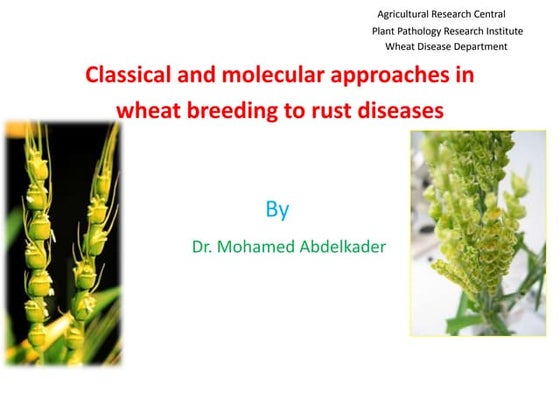 Agricultural Research Central
Plant Pathology Research Institute
Wheat Disease Department

Classical and molecular approaches in wheat breeding to rust diseases

By

Dr. Mohamed Abdelkader